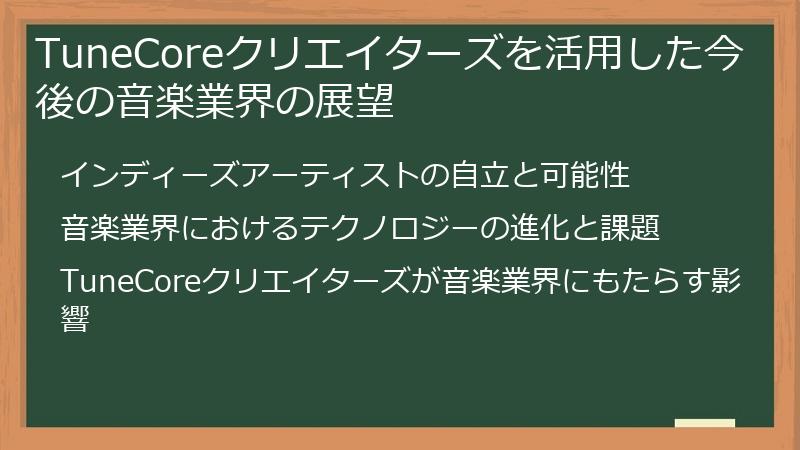 TuneCoreクリエイターズを活用した今後の音楽業界の展望

インディーズアーティストの自立と可能性

音楽業界におけるテクノロジーの進化と課題

TuneCoreクリエイターズが音楽業界にもたらす影響